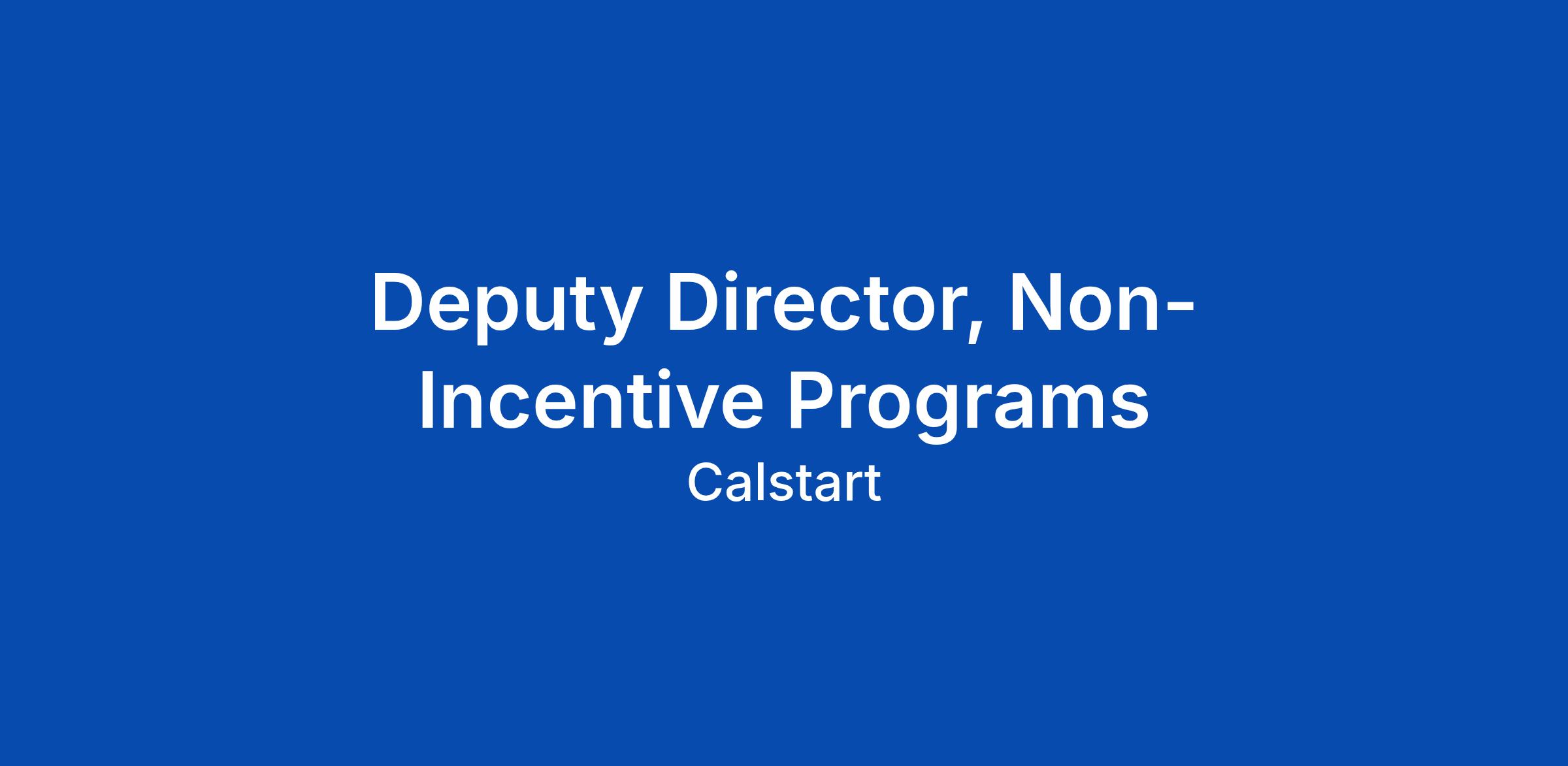 Deputy Director, Non-Incentive Programs

Calstart